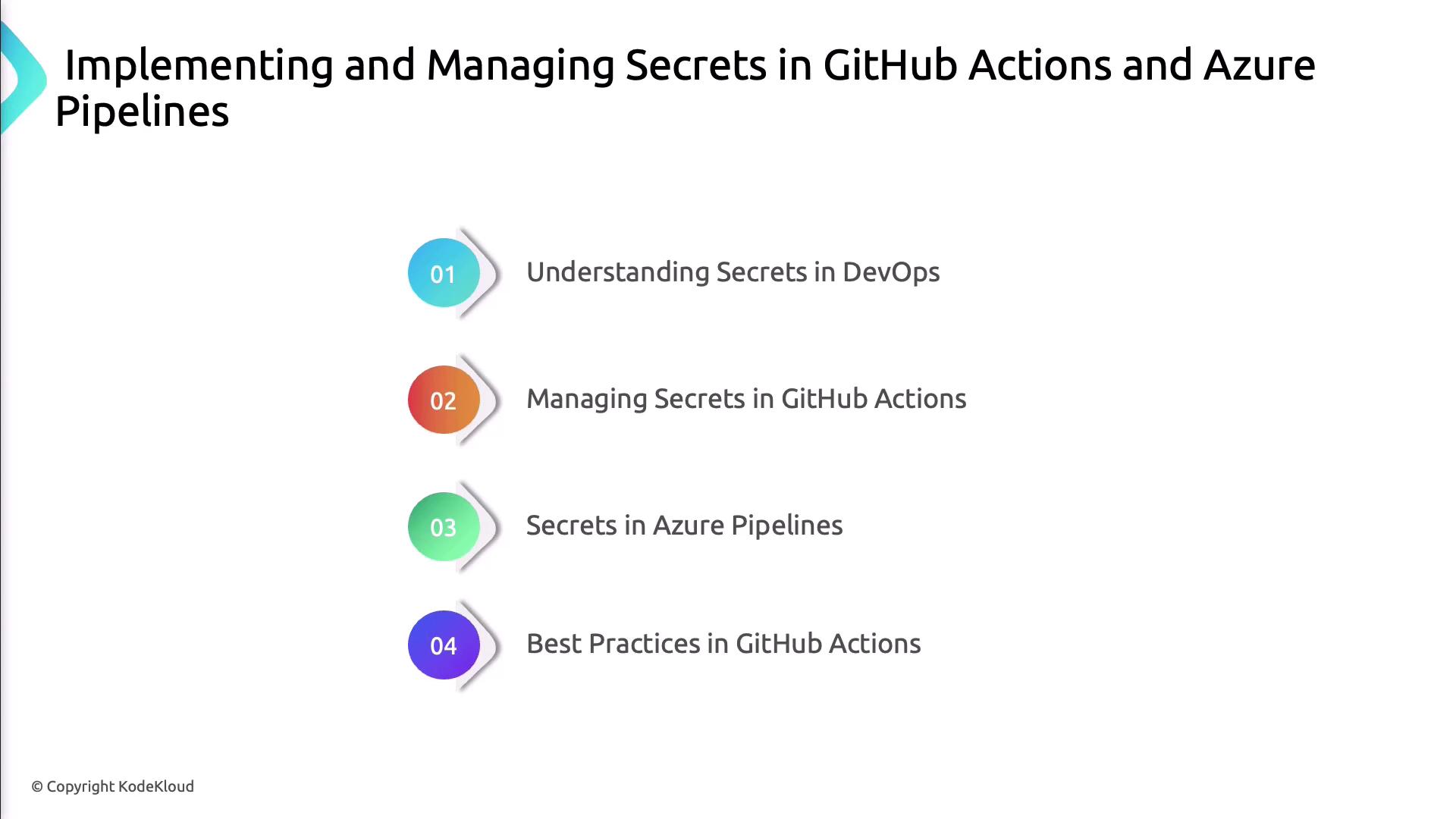 Implementing and Managing Secrets in GitHub Actions and Azure Pipelines

01 Understanding Secrets in DevOps

02 Managing Secrets in GitHub Actions

03 Secrets in Azure Pipelines

04 Best Practices in GitHub Actions

© Copyright KodeKloud